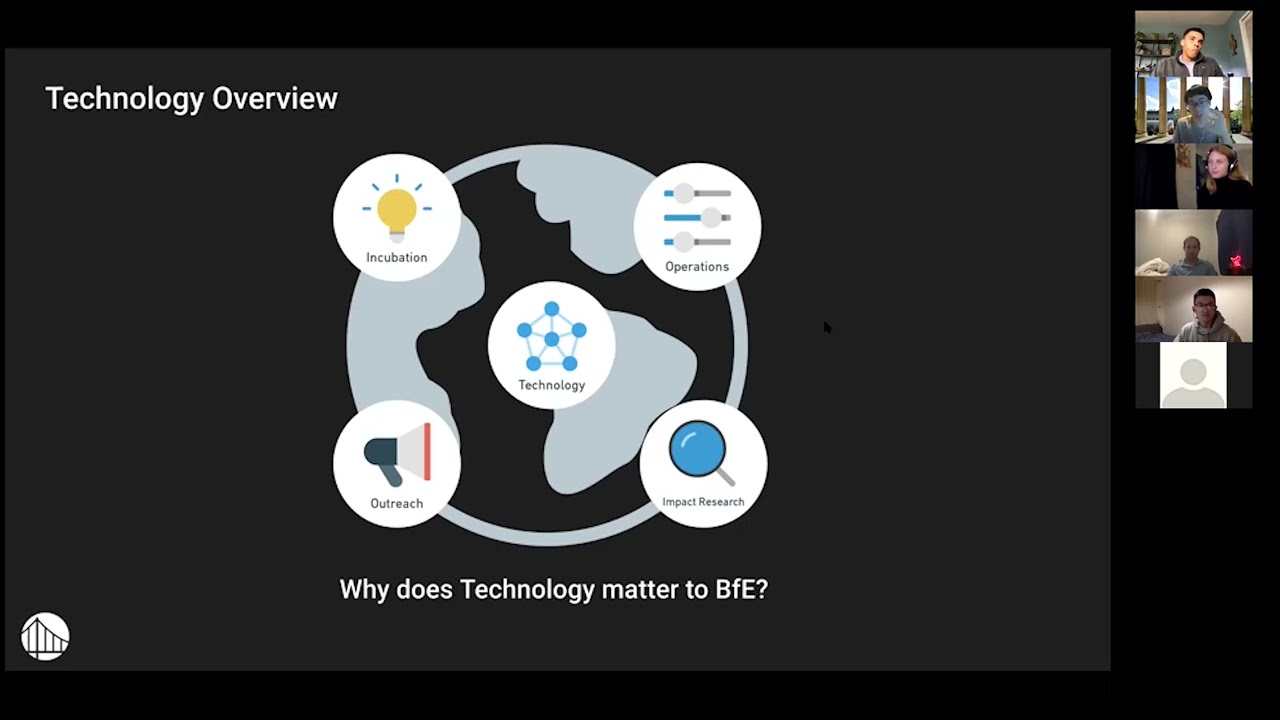 Technology Overview

Incubation

Operations

Technology

Outreach

Impact Research

Why does Technology matter to BfE?